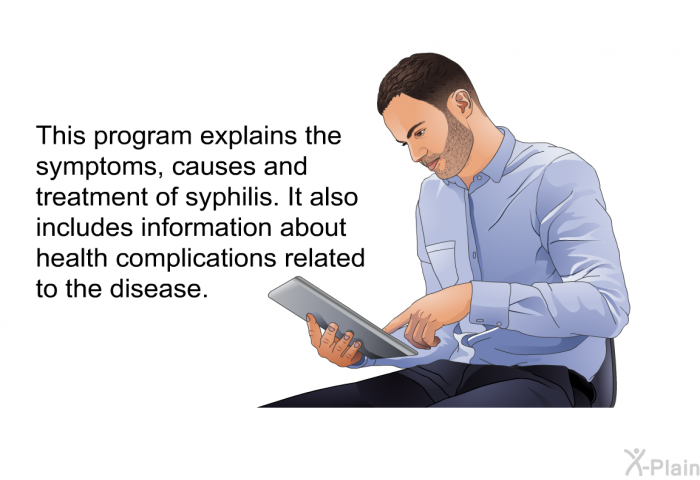 This program explains the symptoms, causes and treatment of syphilis. It also includes information about health complications related to the disease.

X-Plain